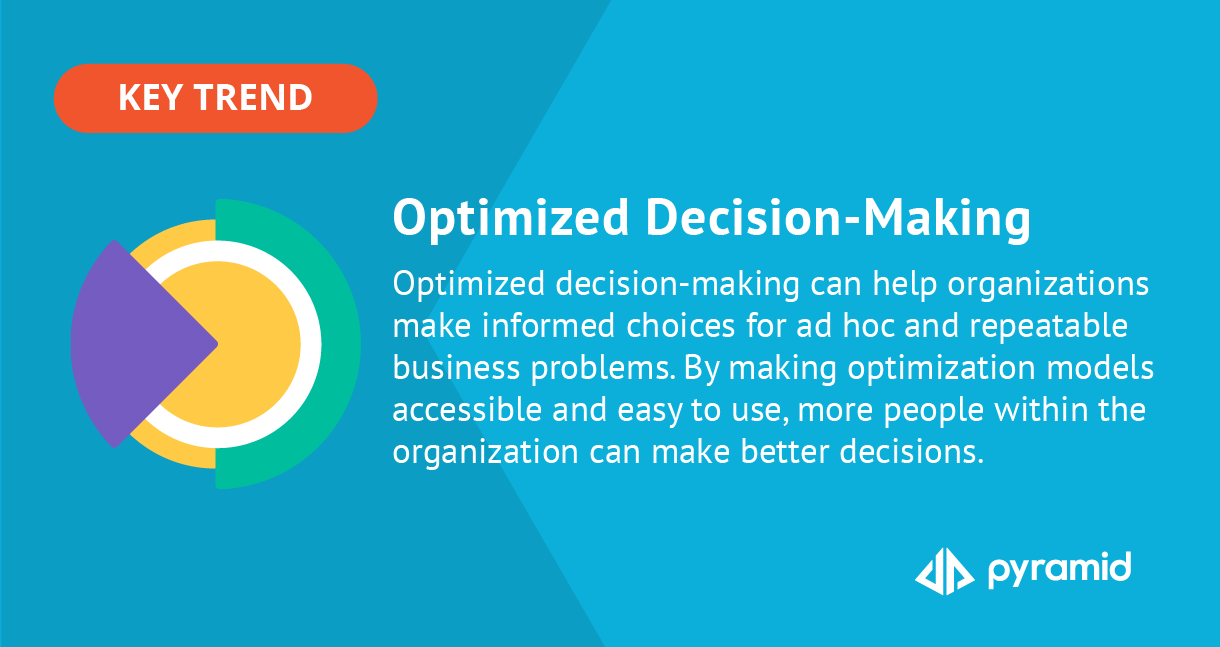 KEY TREND

Optimized Decision-Making

Optimized decision-making can help organizations make informed choices for ad hoc and repeatable business problems. By making optimization models accessible and easy to use, more people within the organization can make better decisions.

pyramid